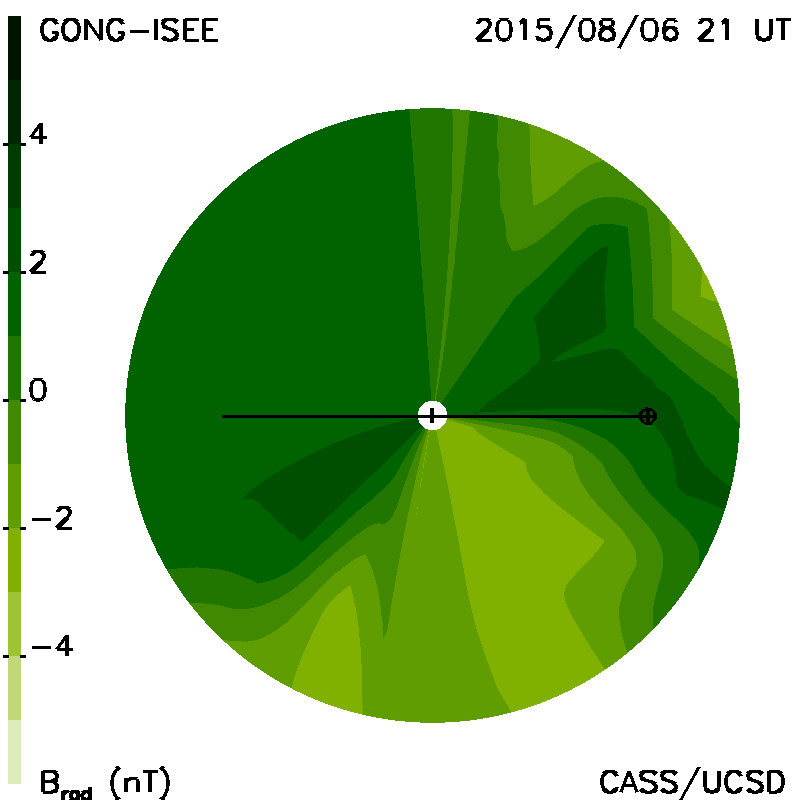 GONG-ISEE

2015/08/06 21 UT

4

2

0

−2

−4

$B_{rad}$ (nT)

CASS/UCSD